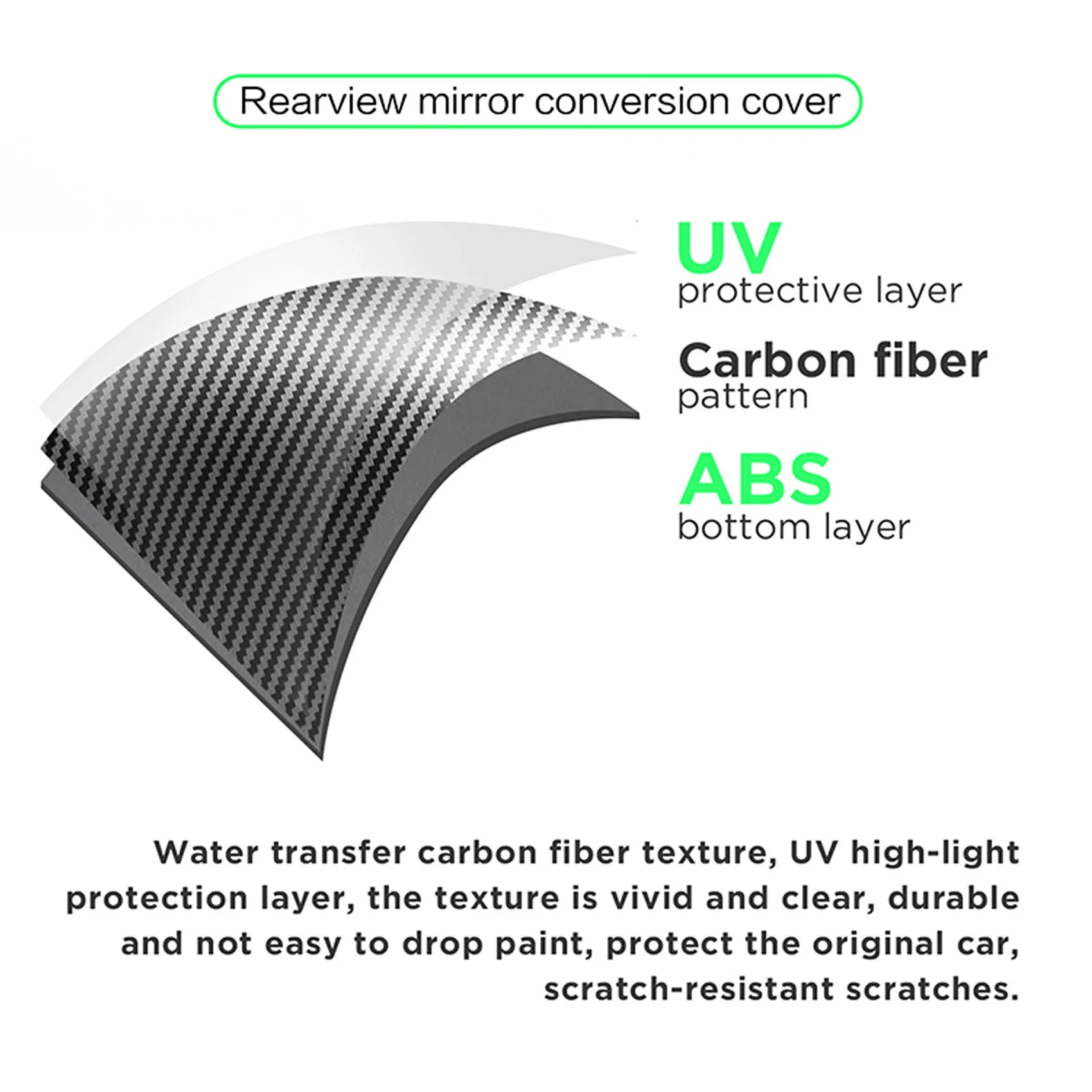 Rearview mirror conversion cover

UV
protective layer

Carbon fiber
pattern

ABS
bottom layer

Water transfer carbon fiber texture, UV high-light protection layer, the texture is vivid and clear, durable and not easy to drop paint, protect the original car, scratch-resistant scratches.